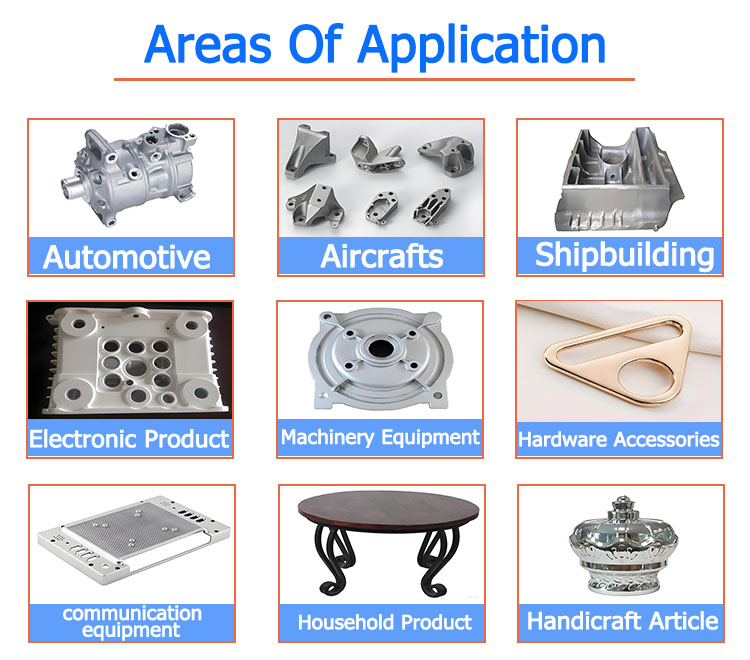 Areas Of Application

Automotive

Aircrafts

Shipbuilding

Electronic Product

Machinery Equipment

Hardware Accessories

communication equipment

Household Product

Handicraft Article